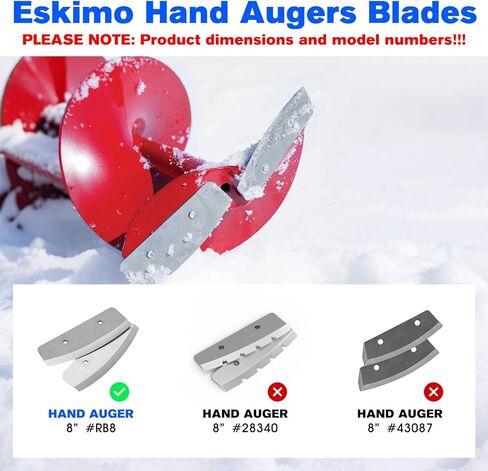 Eskimo Hand Augers Blades
PLEASE NOTE: Product dimensions and model numbers!!!

HAND AUGER
8" #RB8

HAND AUGER
8" #28340

HAND AUGER
8" #43087